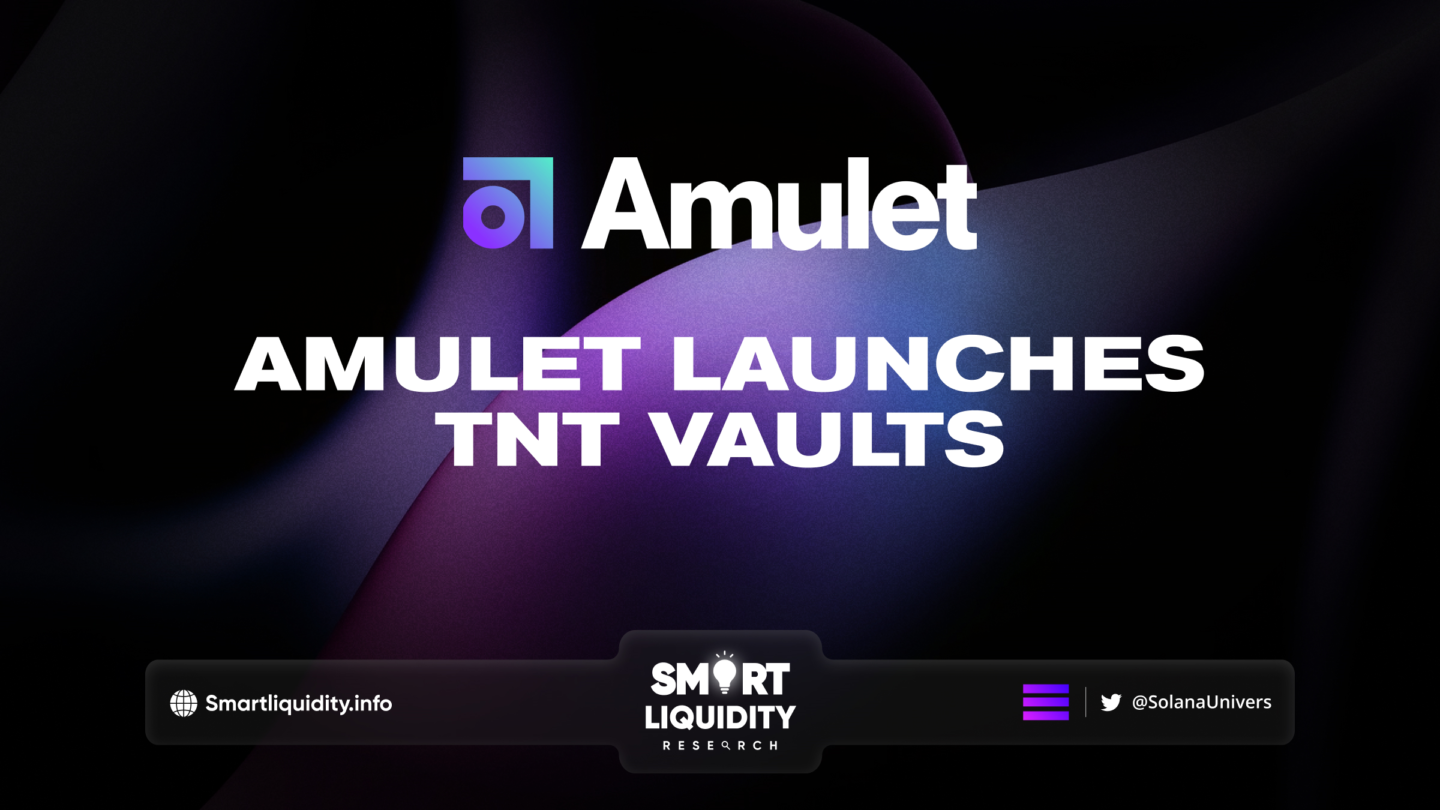 Amulet

AMULET LAUNCHES TNT VAULTS

Smartliquidity.info

SMART LIQUIDITY RESEARCH

@SolanaUnivers